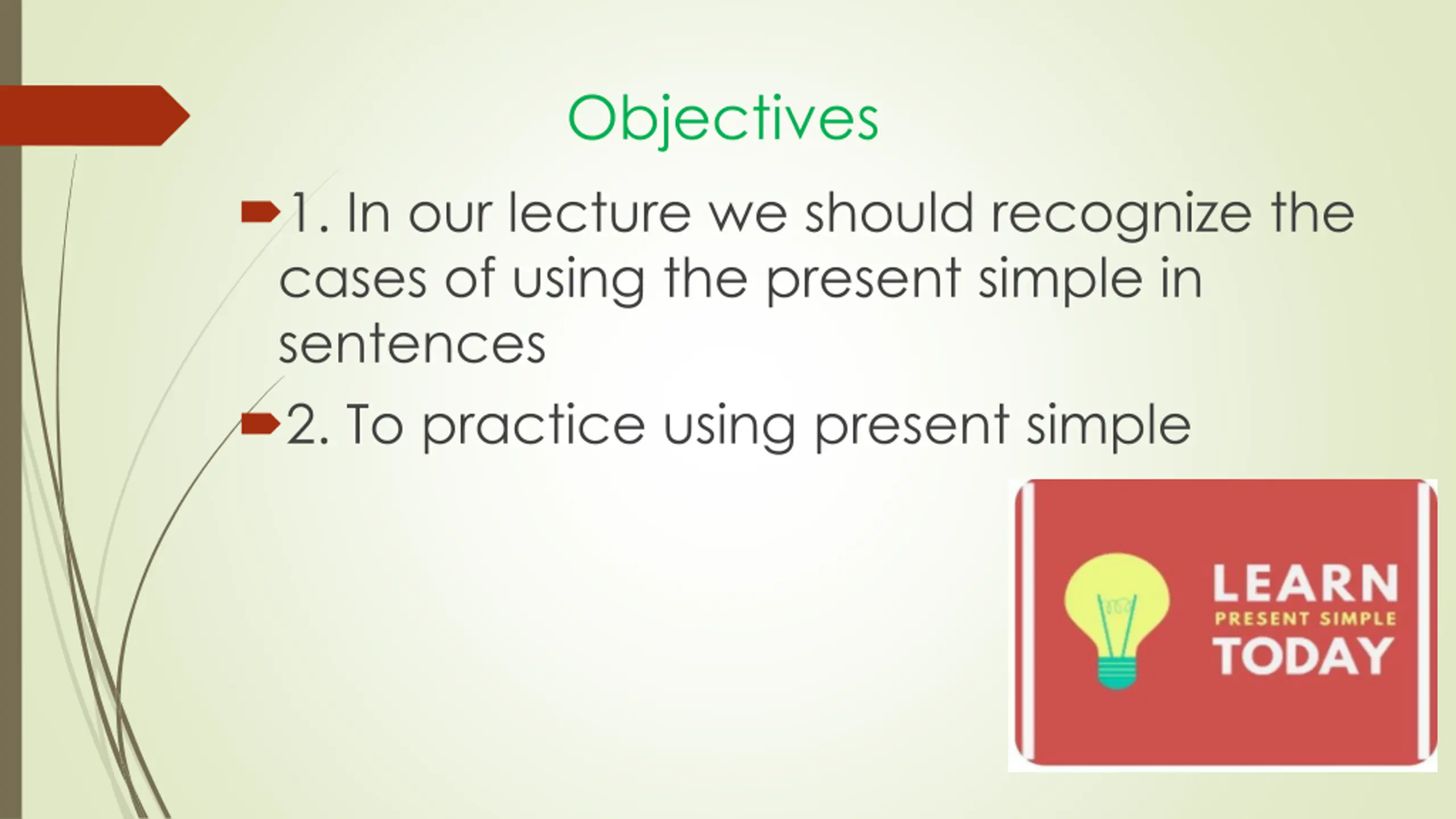 Objectives

1. In our lecture we should recognize the cases of using the present simple in sentences

2. To practice using present simple

LEARN
PRESENT SIMPLE
TODAY